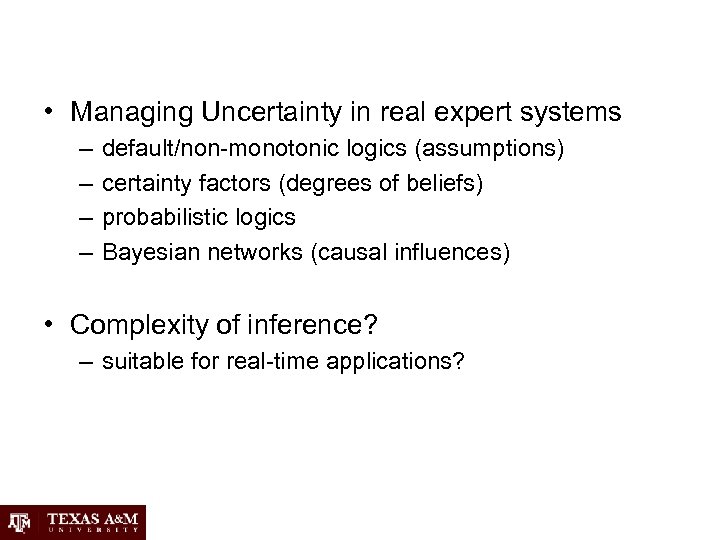 • Managing Uncertainty in real expert systems
– default/non-monotonic logics (assumptions)
– certainty factors (degrees of beliefs)
– probabilistic logics
– Bayesian networks (causal influences)

• Complexity of inference?
– suitable for real-time applications?

ATM TEXAS A&M UNIVERSITY